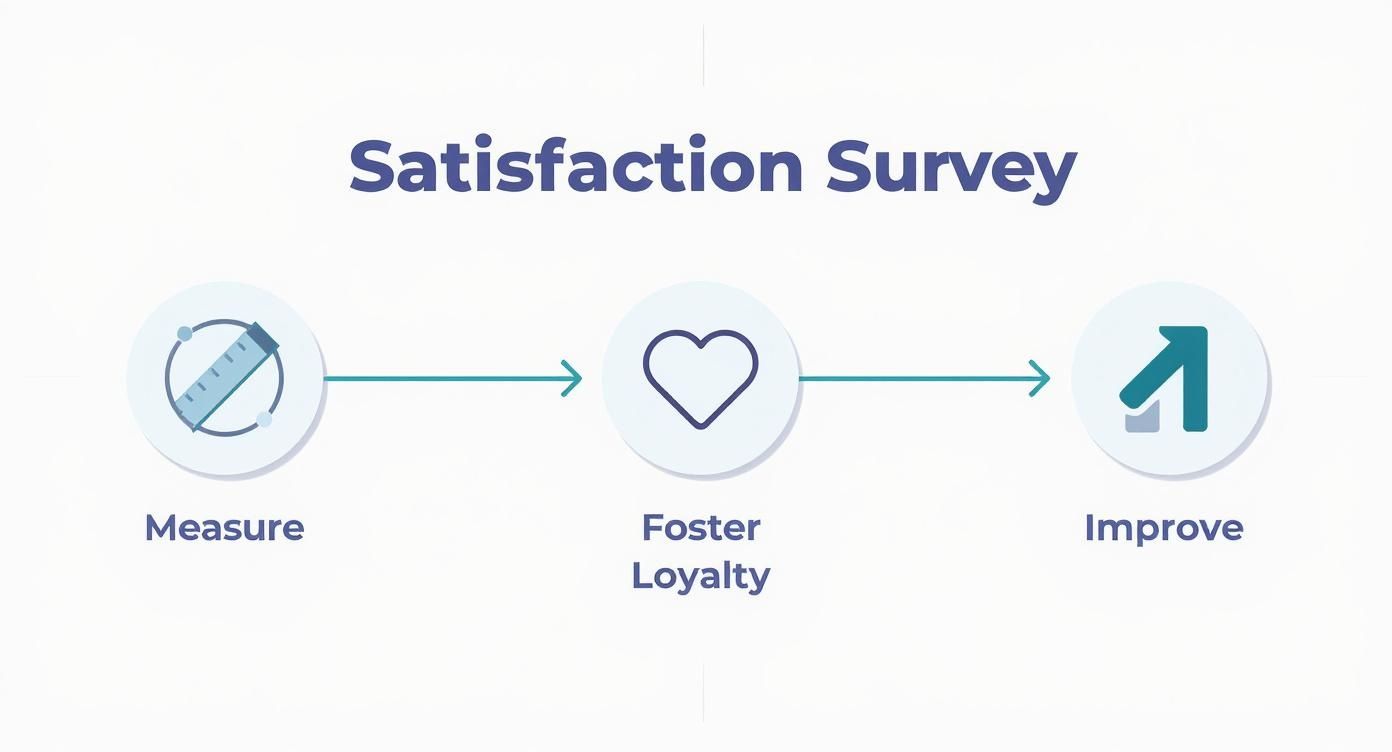 Satisfaction Survey

Measure

Foster Loyalty

Improve